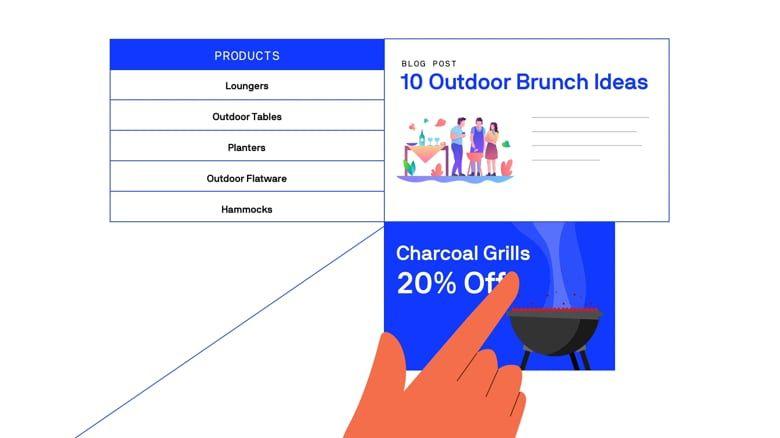 PRODUCTS

Loungers

Outdoor Tables

Planters

Outdoor Flatware

Hammocks

BLOG POST

10 Outdoor Brunch Ideas

Charcoal Grills

20% Off